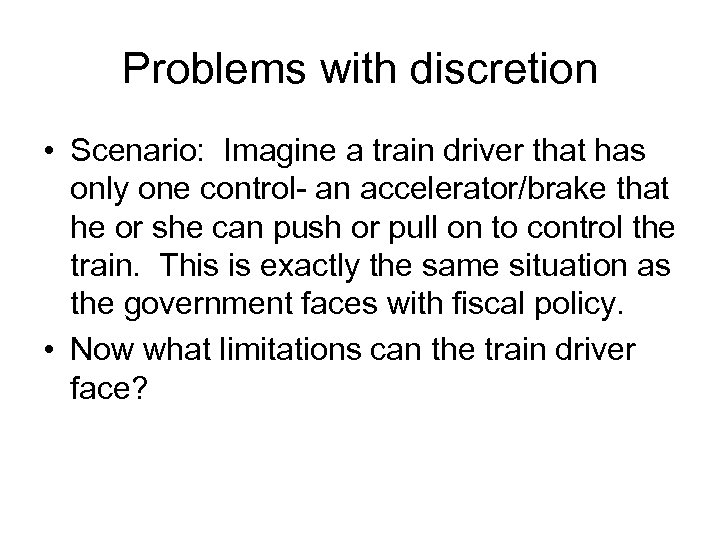 Problems with discretion

• Scenario: Imagine a train driver that has only one control- an accelerator/brake that he or she can push or pull on to control the train. This is exactly the same situation as the government faces with fiscal policy.

• Now what limitations can the train driver face?